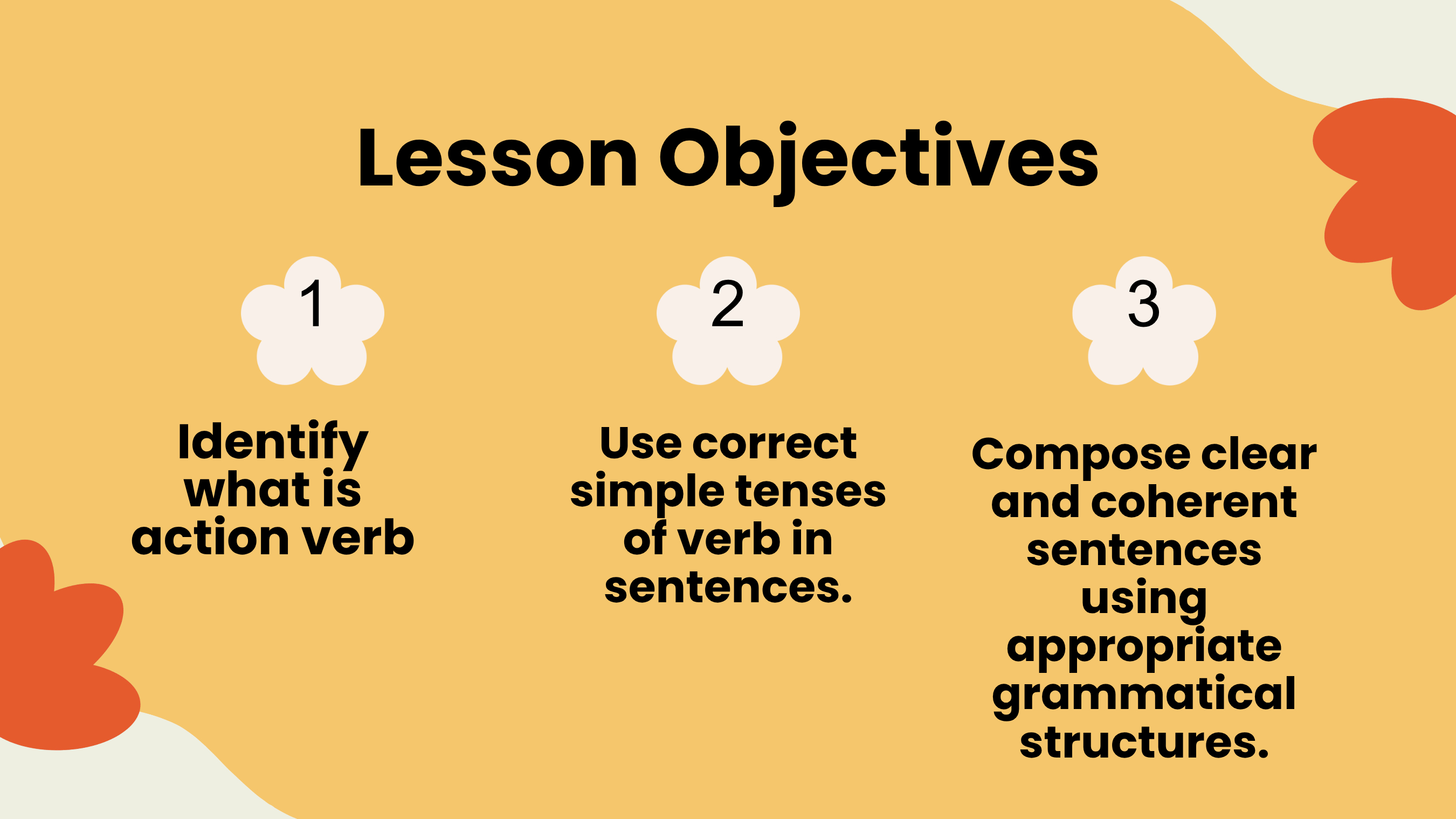 Lesson Objectives

1

Identify what is action verb

2

Use correct simple tenses of verb in sentences.

3

Compose clear and coherent sentences using appropriate grammatical structures.